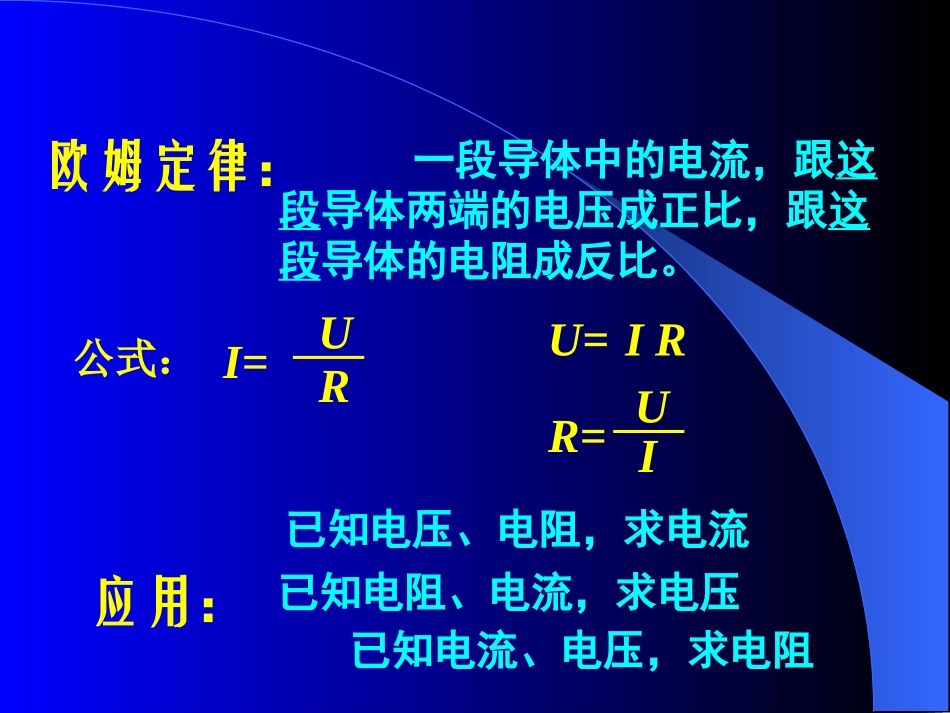 欧姆定律： 一段导体中的电流，跟这段导体两端的电压成正比，跟这段导体的电阻成反比。

公式： $I=\frac{U}{R}$

$U=IR$

$R=\frac{U}{I}$

已知电压、电阻，求电流

应用： 已知电阻、电流，求电压

已知电流、电压，求电阻